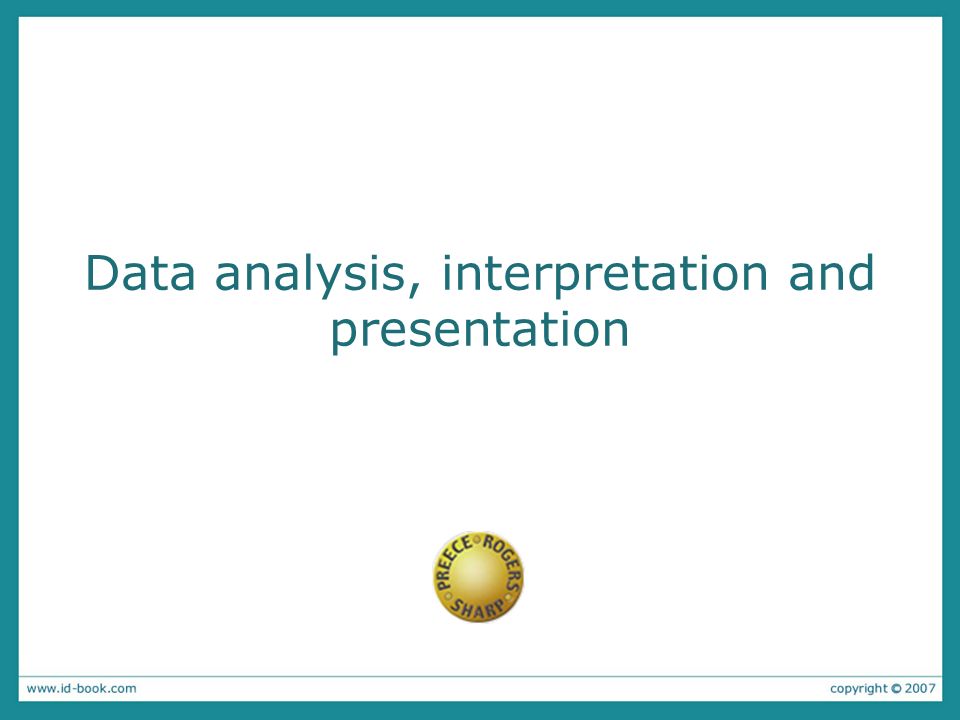 Data analysis, interpretation and presentation

PREECE ROGERS SHARP

www.id-book.com

copyright © 2007